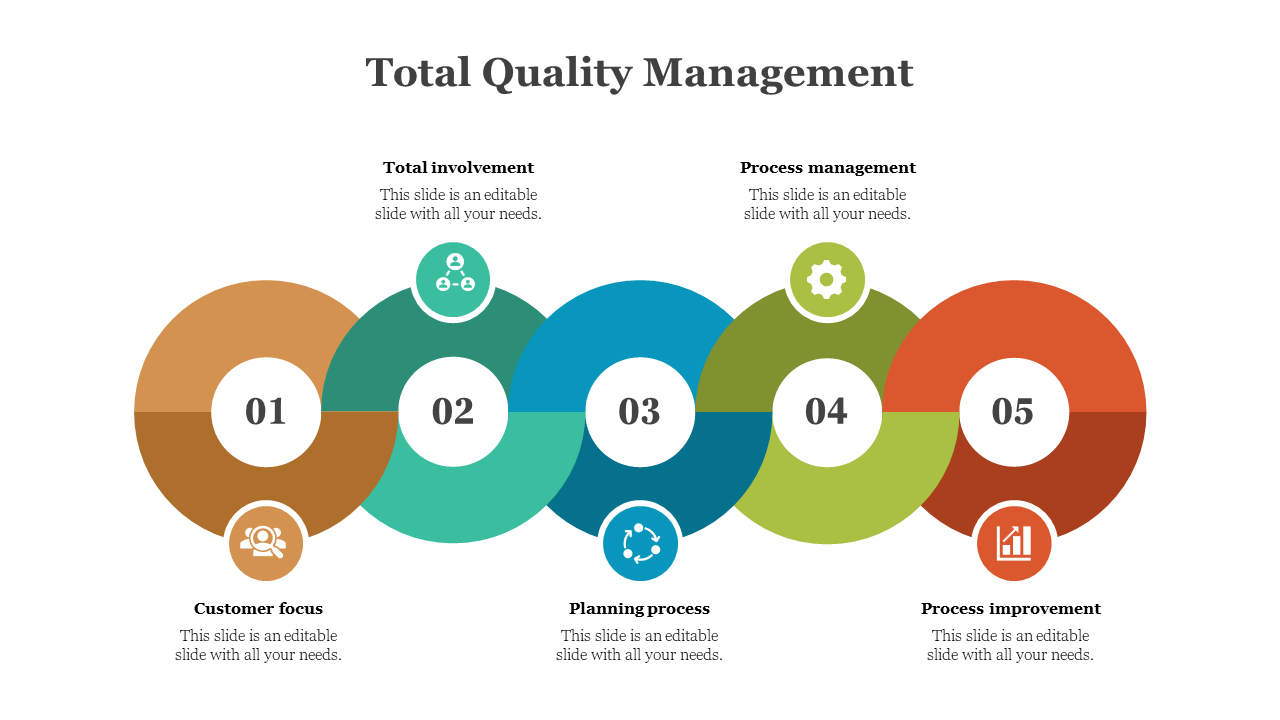 Total Quality Management

Total involvement
This slide is an editable slide with all your needs.

Process management
This slide is an editable slide with all your needs.

01

02

03

04

05

Customer focus
This slide is an editable slide with all your needs.

Planning process
This slide is an editable slide with all your needs.

Process improvement
This slide is an editable slide with all your needs.